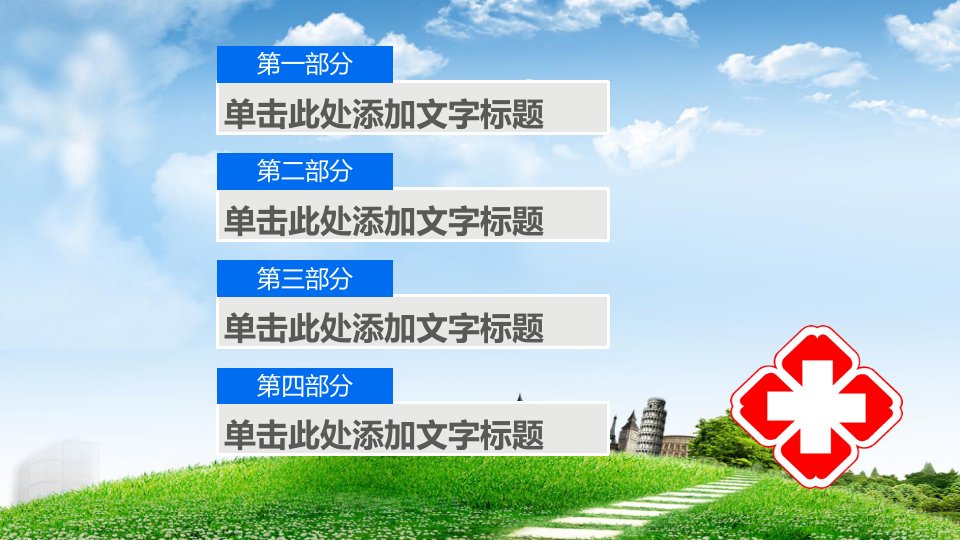 第一部分

单击此处添加文字标题

第二部分

单击此处添加文字标题

第三部分

单击此处添加文字标题

第四部分

单击此处添加文字标题